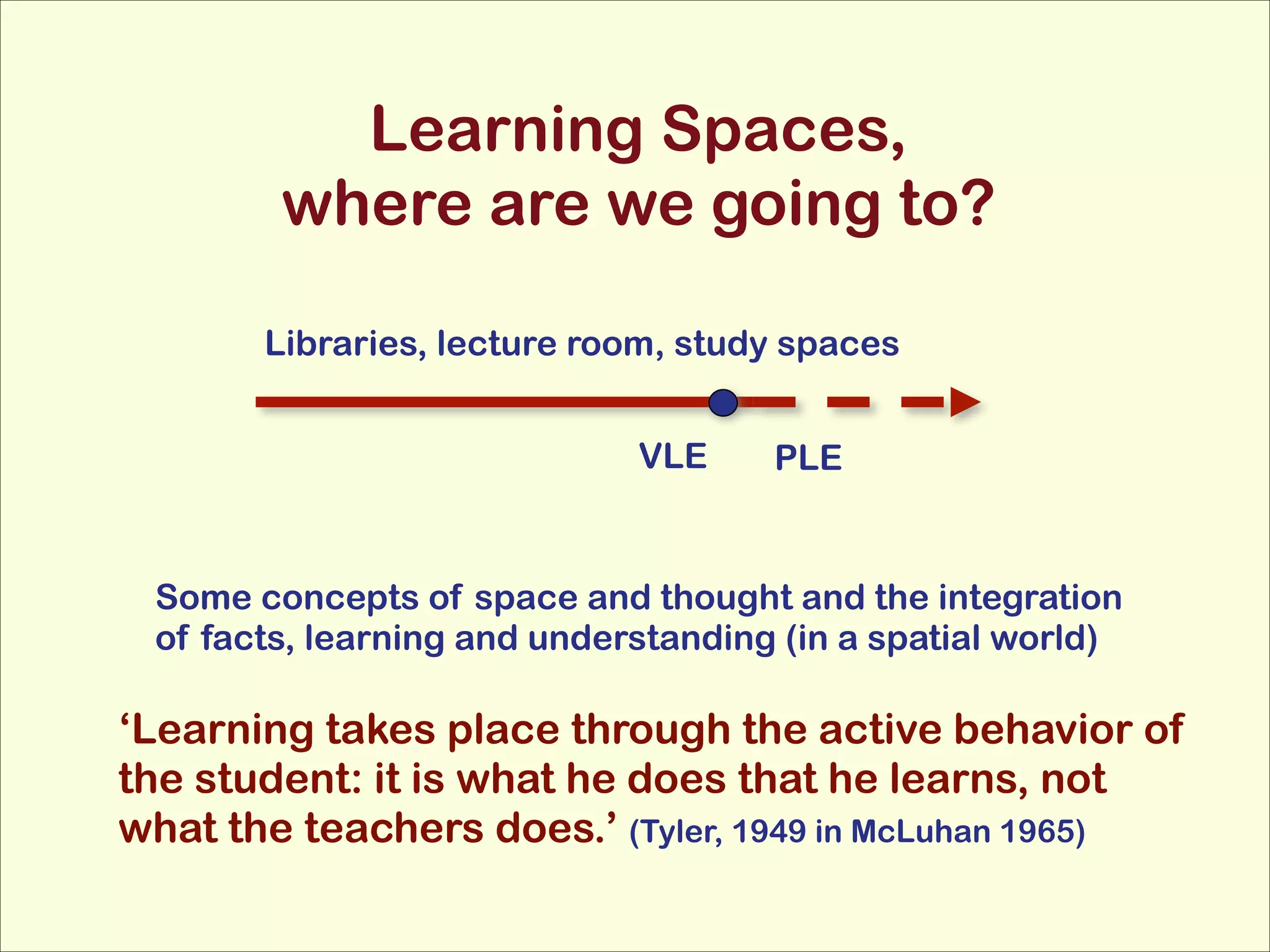 Learning Spaces,
where are we going to?

Libraries, lecture room, study spaces

VLE PLE

Some concepts of space and thought and the integration of facts, learning and understanding (in a spatial world)

‘Learning takes place through the active behavior of the student: it is what he does that he learns, not what the teachers does.’ (Tyler, 1949 in McLuhan 1965)